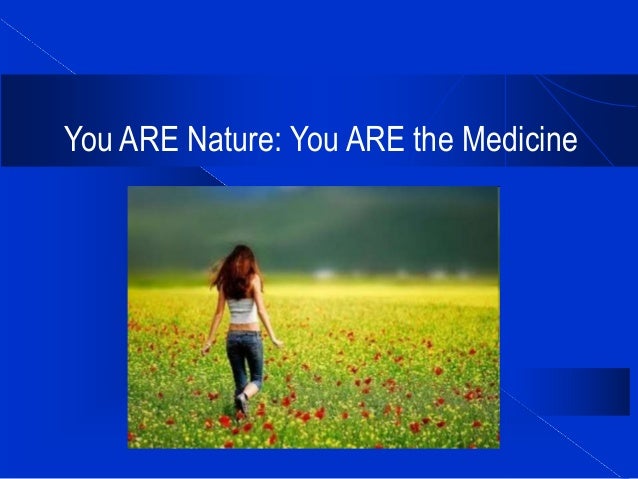 You ARE Nature: You ARE the Medicine